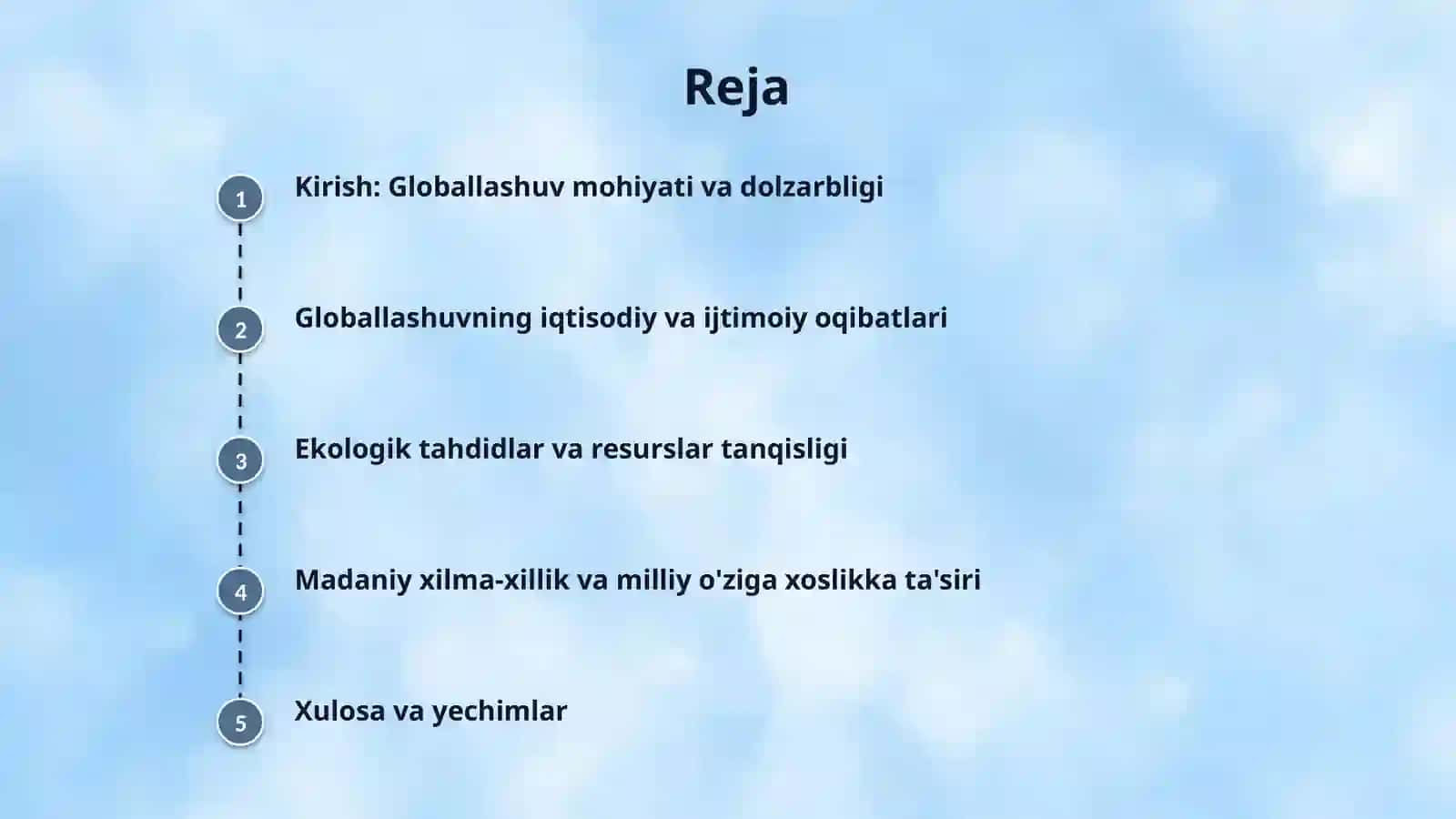 Reja

1 Kirish: Globallashuv mohiyati va dolzarbligi

2 Globallashuvning iqtisodiy va ijtimoiy oqibatlari

3 Ekologik tahdidlar va resurslar tanqisligi

4 Madaniy xilma-xillik va milliy o'ziga xoslikka ta'siri

5 Xulosa va yechimlar